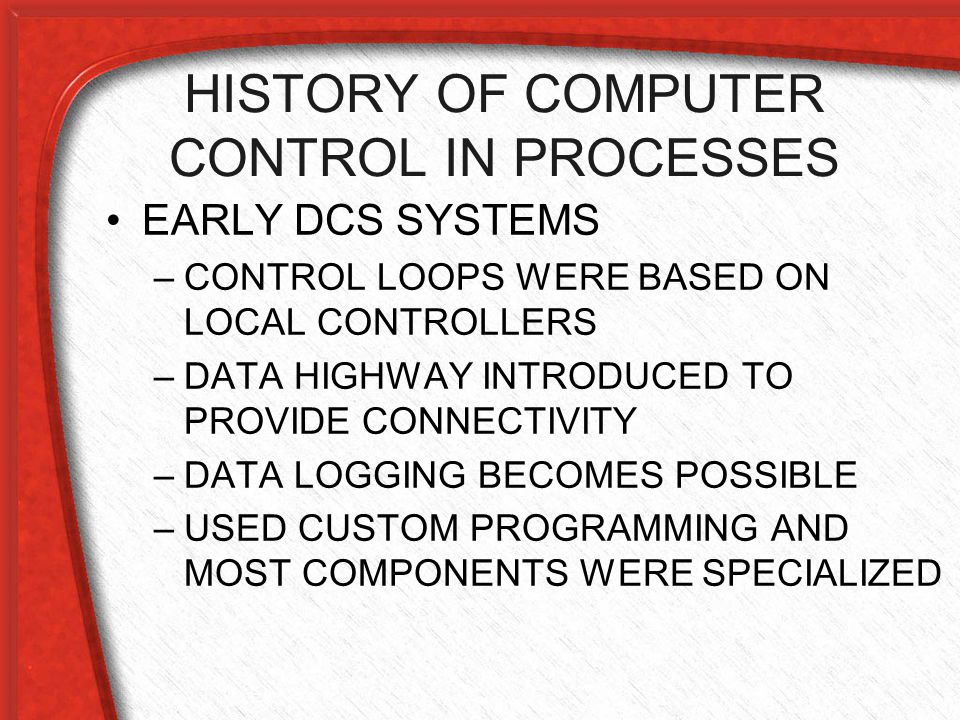 HISTORY OF COMPUTER CONTROL IN PROCESSES

• EARLY DCS SYSTEMS
– CONTROL LOOPS WERE BASED ON LOCAL CONTROLLERS
– DATA HIGHWAY INTRODUCED TO PROVIDE CONNECTIVITY
– DATA LOGGING BECOMES POSSIBLE
– USED CUSTOM PROGRAMMING AND MOST COMPONENTS WERE SPECIALIZED